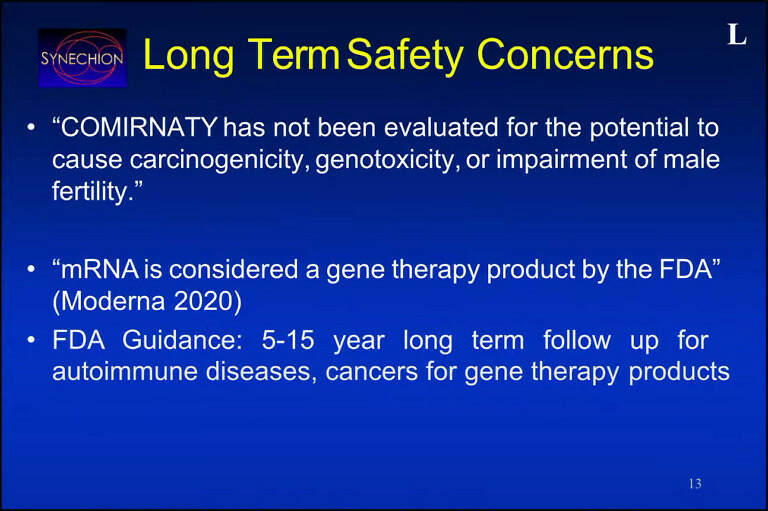 SYNECHION

Long Term Safety Concerns

L

• “COMIRNATY has not been evaluated for the potential to cause carcinogenicity, genotoxicity, or impairment of male fertility.”

• “mRNA is considered a gene therapy product by the FDA” (Moderna 2020)

• FDA Guidance: 5-15 year long term follow up for autoimmune diseases, cancers for gene therapy products

13